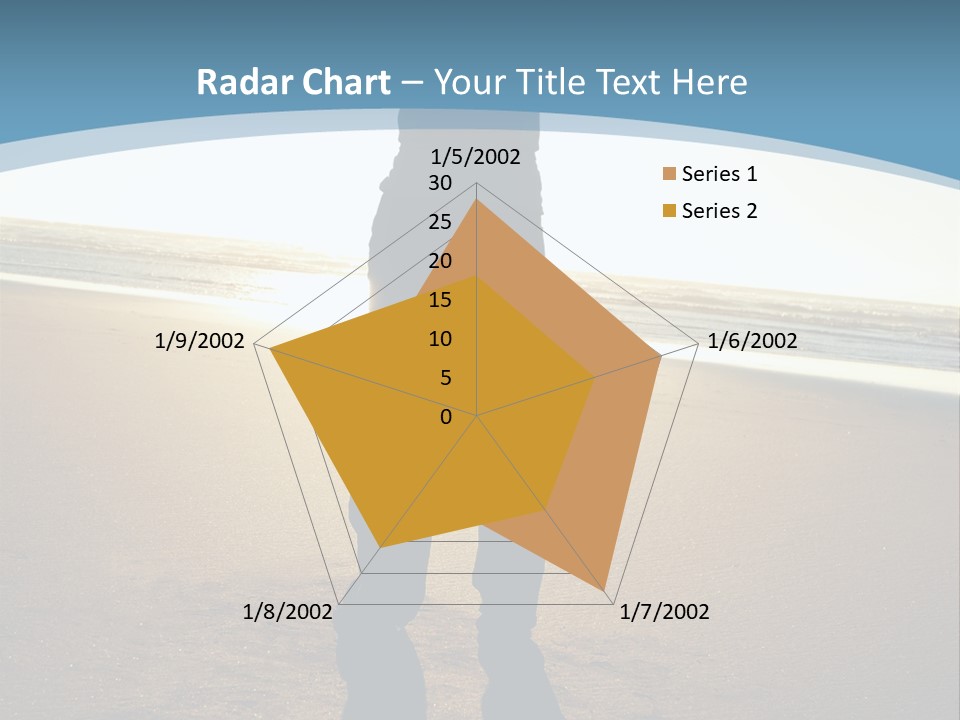 Radar Chart – Your Title Text Here

1/5/2002
30
25
20
15
10
5
0
1/6/2002
1/7/2002
1/8/2002
1/9/2002

Series 1
Series 2